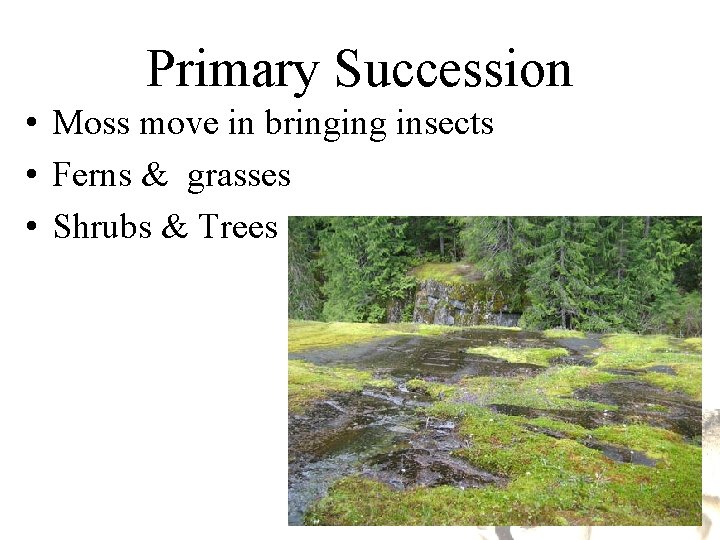 Primary Succession

• Moss move in bringing insects
• Ferns & grasses
• Shrubs & Trees